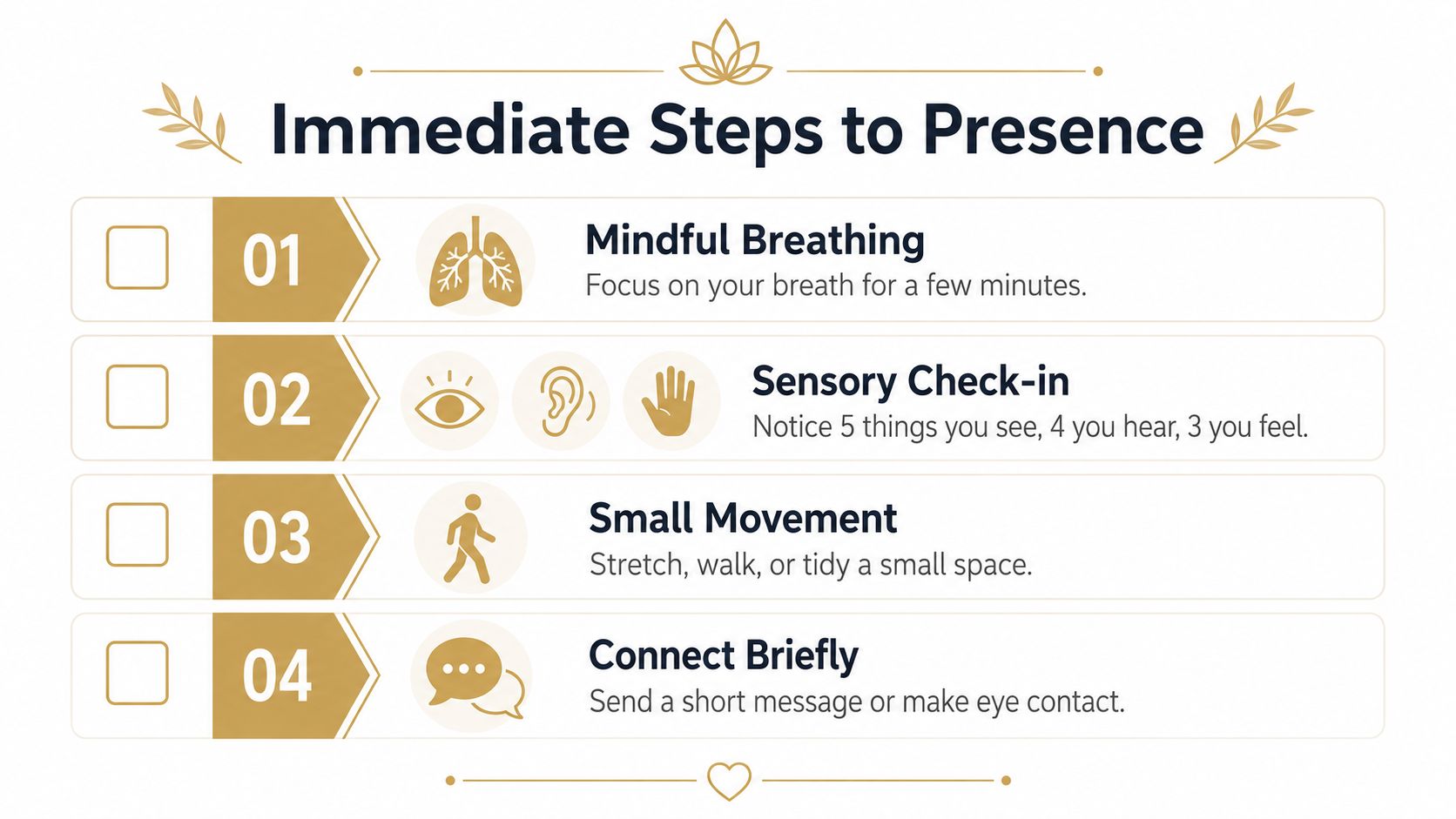 Immediate Steps to Presence

01
Mindful Breathing
Focus on your breath for a few minutes.

02
Sensory Check-in
Notice 5 things you see, 4 you hear, 3 you feel.

03
Small Movement
Stretch, walk, or tidy a small space.

04
Connect Briefly
Send a short message or make eye contact.